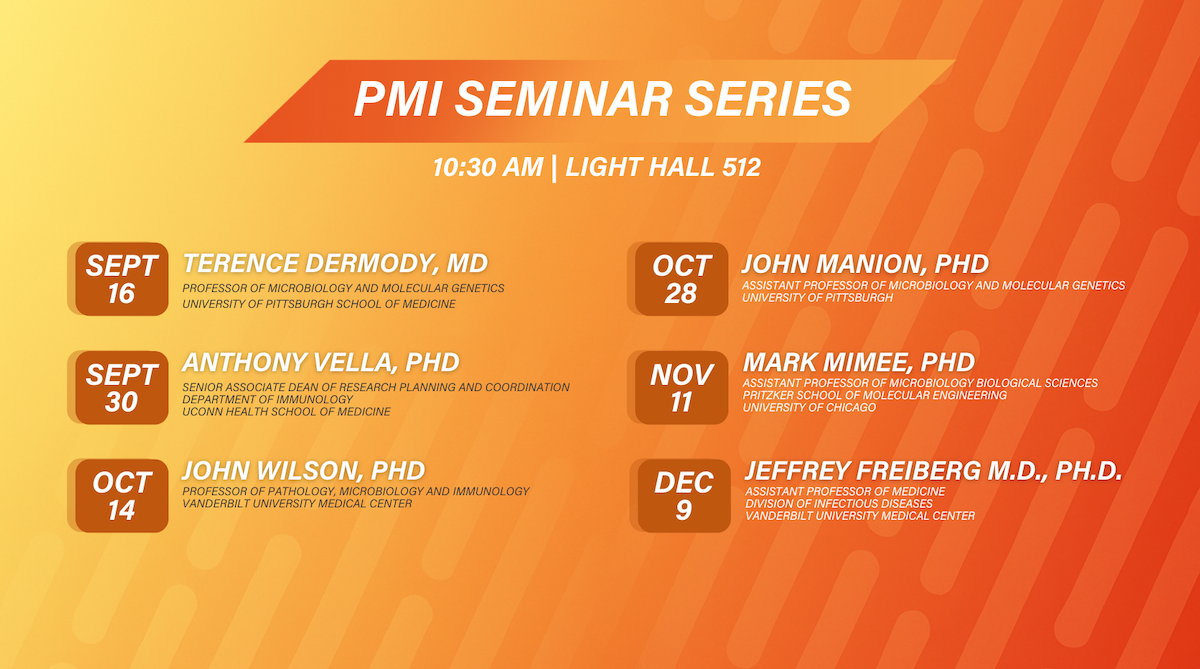 PMI SEMINAR SERIES

10:30 AM | LIGHT HALL 512

SEPT 16
TERENCE DERMODY, MD
PROFESSOR OF MICROBIOLOGY AND MOLECULAR GENETICS
UNIVERSITY OF PITTSBURGH SCHOOL OF MEDICINE

SEPT 30
ANTHONY VELLA, PHD
SENIOR ASSOCIATE DEAN OF RESEARCH PLANNING AND COORDINATION
DEPARTMENT OF IMMUNOLOGY
UCONN HEALTH SCHOOL OF MEDICINE

OCT 14
JOHN WILSON, PHD
PROFESSOR OF PATHOLOGY, MICROBIOLOGY AND IMMUNOLOGY
VANDERBILT UNIVERSITY MEDICAL CENTER

OCT 28
JOHN MANION, PHD
ASSISTANT PROFESSOR OF MICROBIOLOGY AND MOLECULAR GENETICS
UNIVERSITY OF PITTSBURGH

NOV 11
MARK MIMEE, PHD
ASSISTANT PROFESSOR OF MICROBIOLOGY BIOLOGICAL SCIENCES
PRITZKER SCHOOL OF MOLECULAR ENGINEERING
UNIVERSITY OF CHICAGO

DEC 9
JEFFREY FREIBERG M.D., PH.D.
ASSISTANT PROFESSOR OF MEDICINE
DIVISION OF INFECTIOUS DISEASES
VANDERBILT UNIVERSITY MEDICAL CENTER